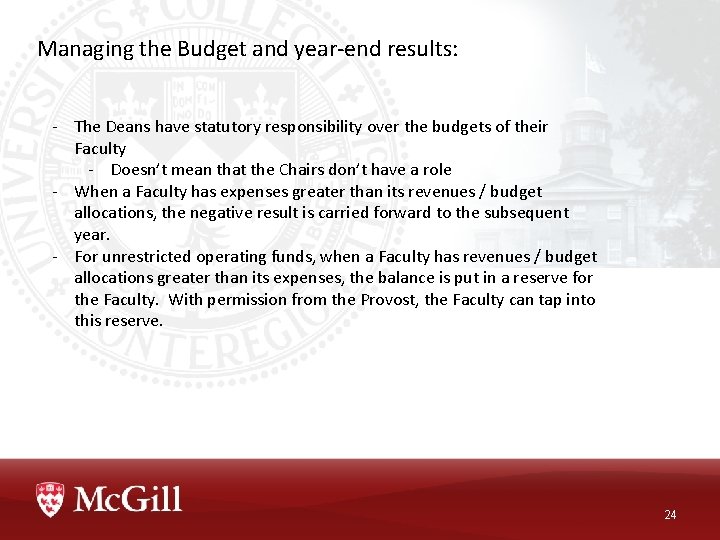 Managing the Budget and year-end results:

- The Deans have statutory responsibility over the budgets of their Faculty
  - Doesn't mean that the Chairs don't have a role
- When a Faculty has expenses greater than its revenues / budget allocations, the negative result is carried forward to the subsequent year.
- For unrestricted operating funds, when a Faculty has revenues / budget allocations greater than its expenses, the balance is put in a reserve for the Faculty. With permission from the Provost, the Faculty can tap into this reserve.

McGill

24